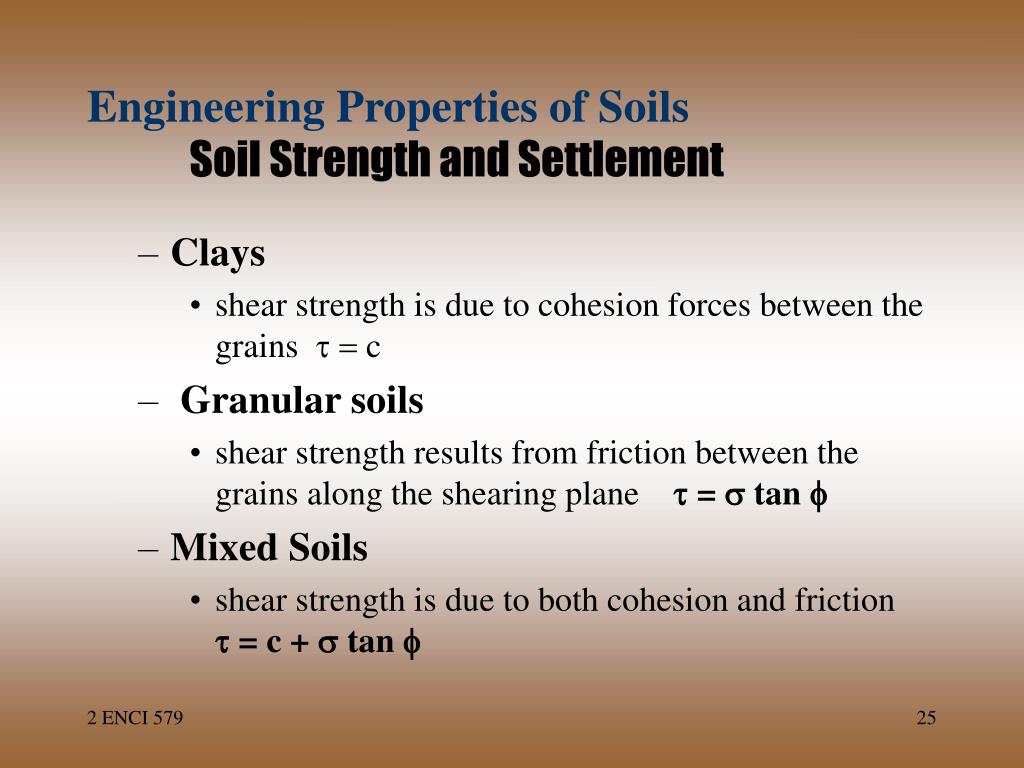 Engineering Properties of Soils
Soil Strength and Settlement

– Clays

• shear strength is due to cohesion forces between the grains $\tau = c$

– Granular soils

• shear strength results from friction between the grains along the shearing plane $\tau = \sigma \tan \phi$

– Mixed Soils

• shear strength is due to both cohesion and friction $\tau = c + \sigma \tan \phi$

2 ENCI 579

25